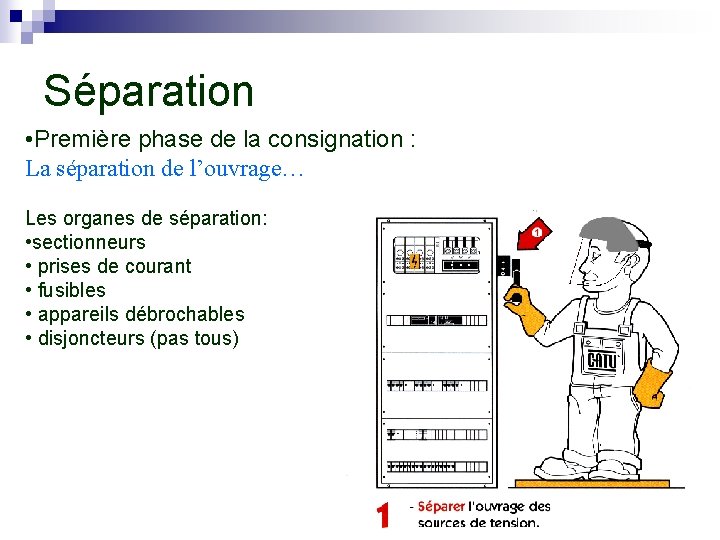 Séparation

•Première phase de la consignation :
La séparation de l’ouvrage…

Les organes de séparation:
•sectionneurs
• prises de courant
• fusibles
• appareils débrochables
• disjoncteurs (pas tous)

1

CATU

1 - Séparer l'ouvrage des sources de tension.